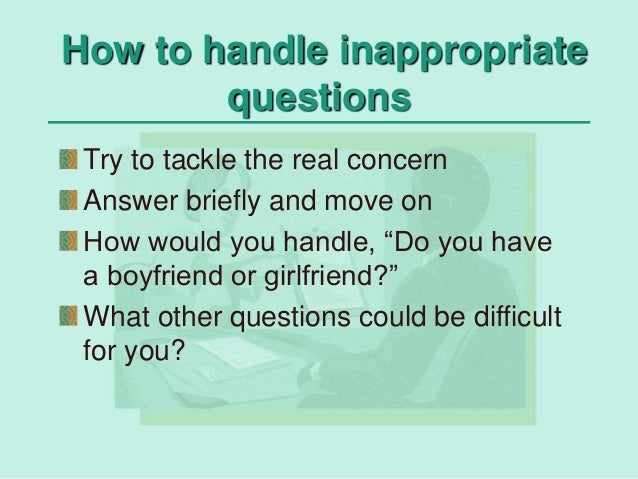 How to handle inappropriate questions

Try to tackle the real concern

Answer briefly and move on

How would you handle, “Do you have a boyfriend or girlfriend?”

What other questions could be difficult for you?